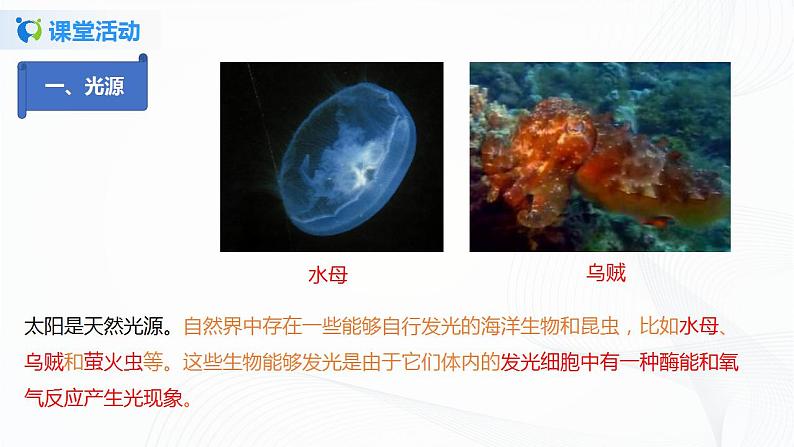 课堂活动

一、光源

水母

乌贼

太阳是天然光源。自然界中存在一些能够自行发光的海洋生物和昆虫，比如水母、乌贼和萤火虫等。这些生物能够发光是由于它们体内的发光细胞中有一种酶能和氧气反应产生光现象。